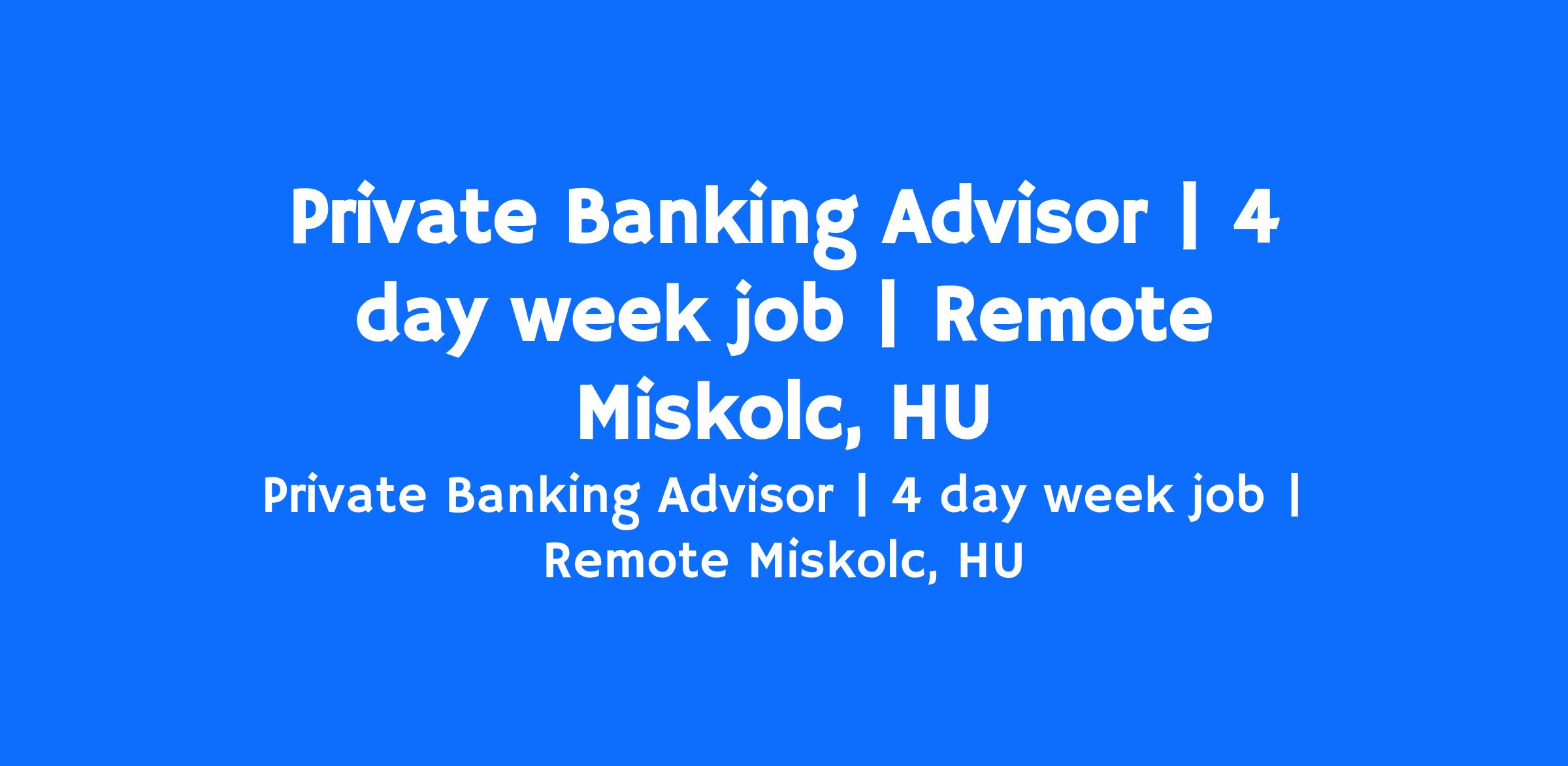 Private Banking Advisor | 4 day week job | Remote Miskolc, HU

Private Banking Advisor | 4 day week job | Remote Miskolc, HU